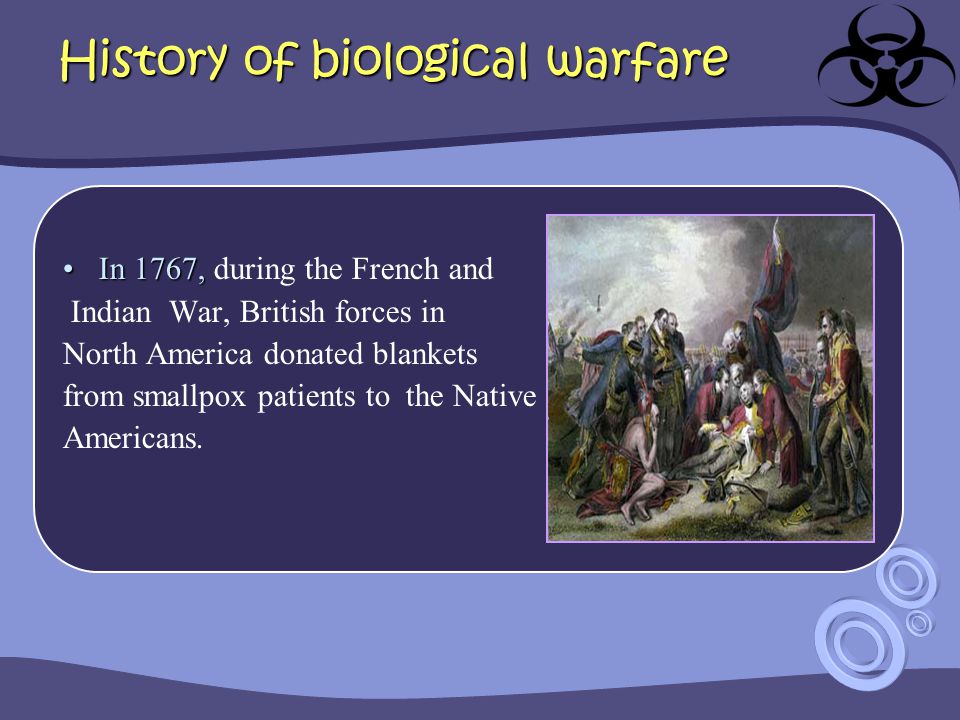 History of biological warfare

• In 1767, during the French and Indian War, British forces in North America donated blankets from smallpox patients to the Native Americans.